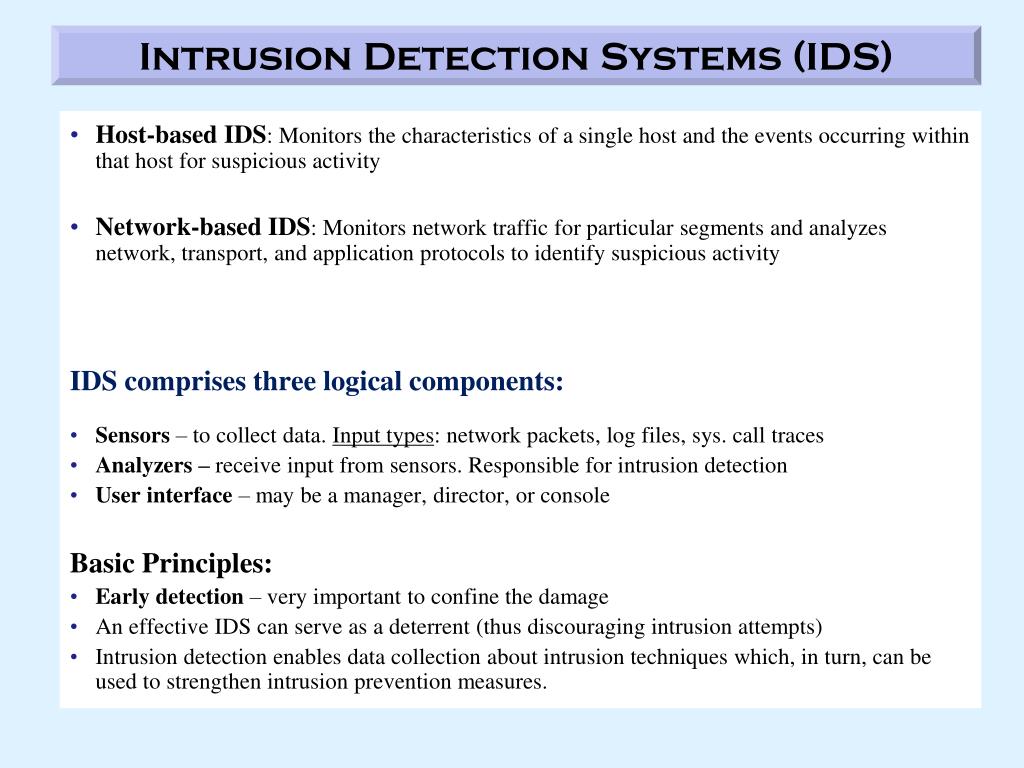 Intrusion Detection Systems (IDS)

• Host-based IDS: Monitors the characteristics of a single host and the events occurring within that host for suspicious activity

• Network-based IDS: Monitors network traffic for particular segments and analyzes network, transport, and application protocols to identify suspicious activity

IDS comprises three logical components:

• Sensors – to collect data. Input types: network packets, log files, sys. call traces
• Analyzers – receive input from sensors. Responsible for intrusion detection
• User interface – may be a manager, director, or console

Basic Principles:
• Early detection – very important to confine the damage
• An effective IDS can serve as a deterrent (thus discouraging intrusion attempts)
• Intrusion detection enables data collection about intrusion techniques which, in turn, can be used to strengthen intrusion prevention measures.